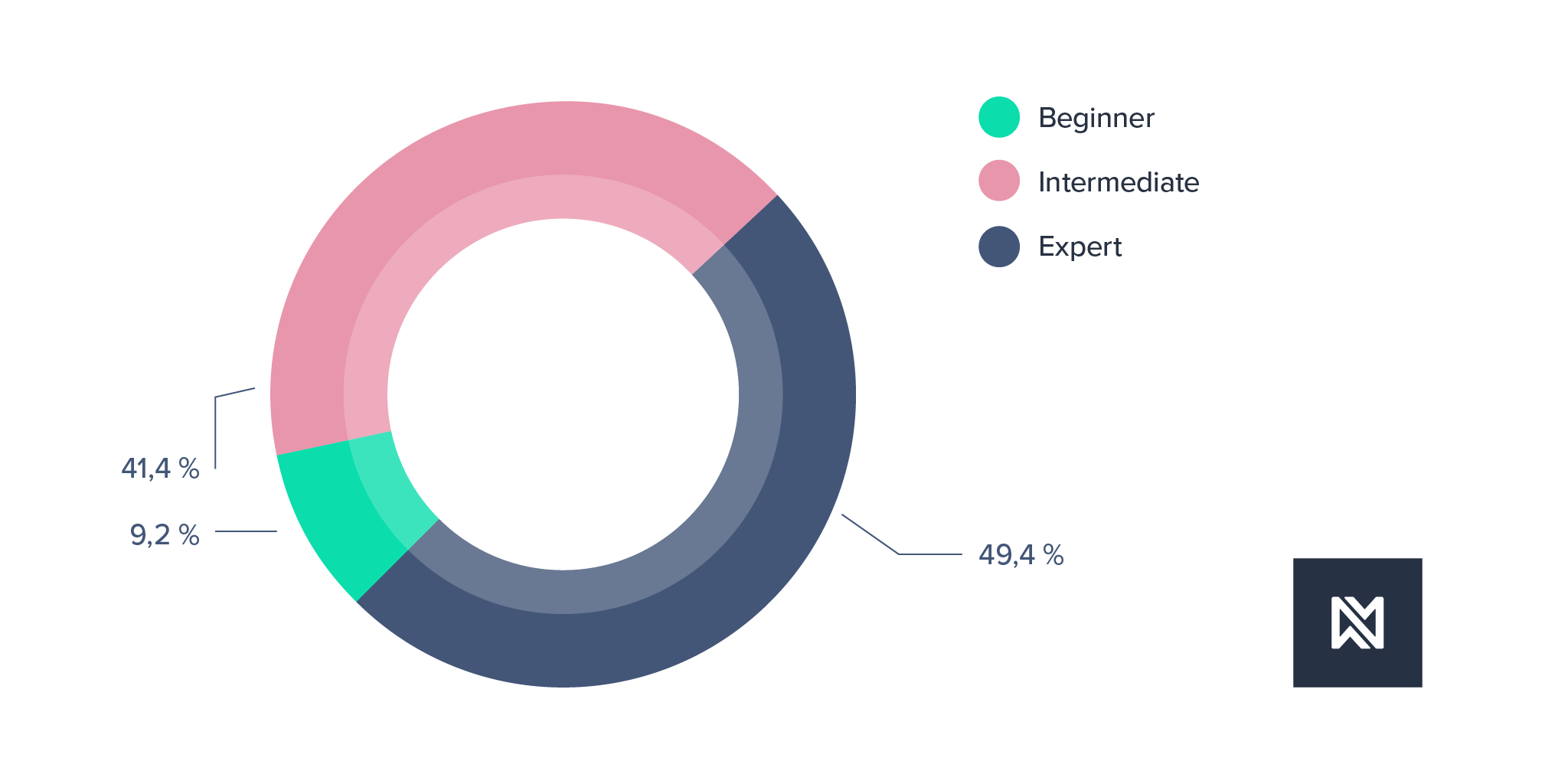 Beginner
Intermediate
Expert

41,4 %
9,2 %
49,4 %